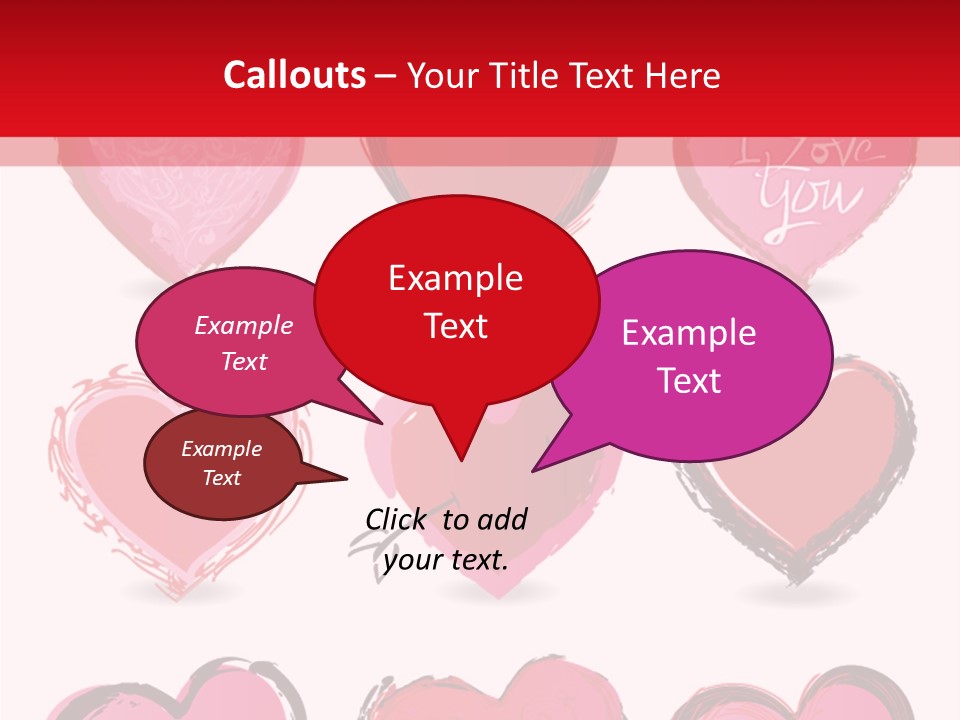 Callouts – Your Title Text Here

I Love You

Example Text

Example Text

Example Text

Example Text

Click to add your text.